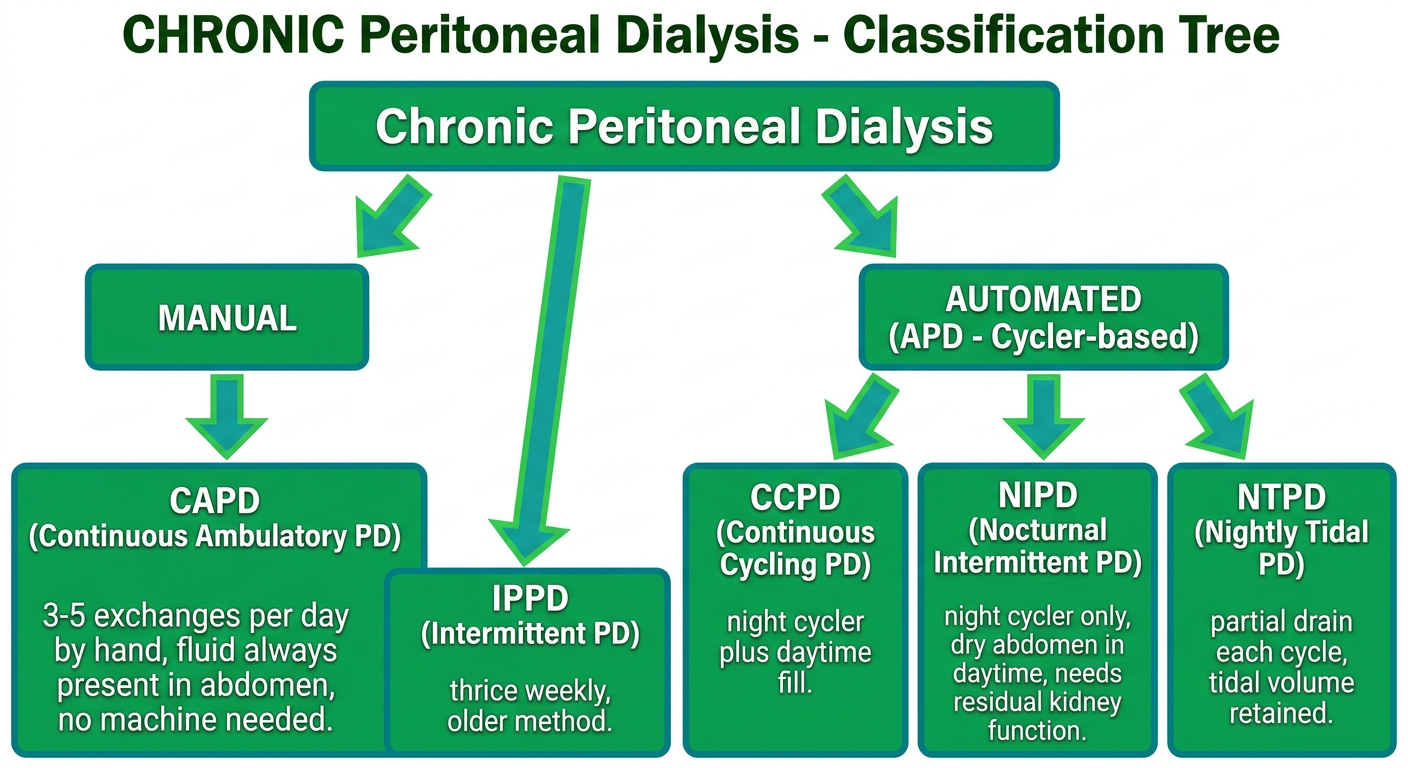 CHRONIC Peritoneal Dialysis - Classification Tree

Chronic Peritoneal Dialysis

MANUAL

AUTOMATED
(APD - Cycler-based)

CAPD
(Continuous Ambulatory PD)

3-5 exchanges per day by hand, fluid always present in abdomen, no machine needed.

IPPD
(Intermittent PD)

thrice weekly, older method.

CCPD
(Continuous Cycling PD)

night cycler plus daytime fill.

NIPD
(Nocturnal Intermittent PD)

night cycler only, dry abdomen in daytime, needs residual kidney function.

NTPD
(Nightly Tidal PD)

partial drain each cycle, tidal volume retained.